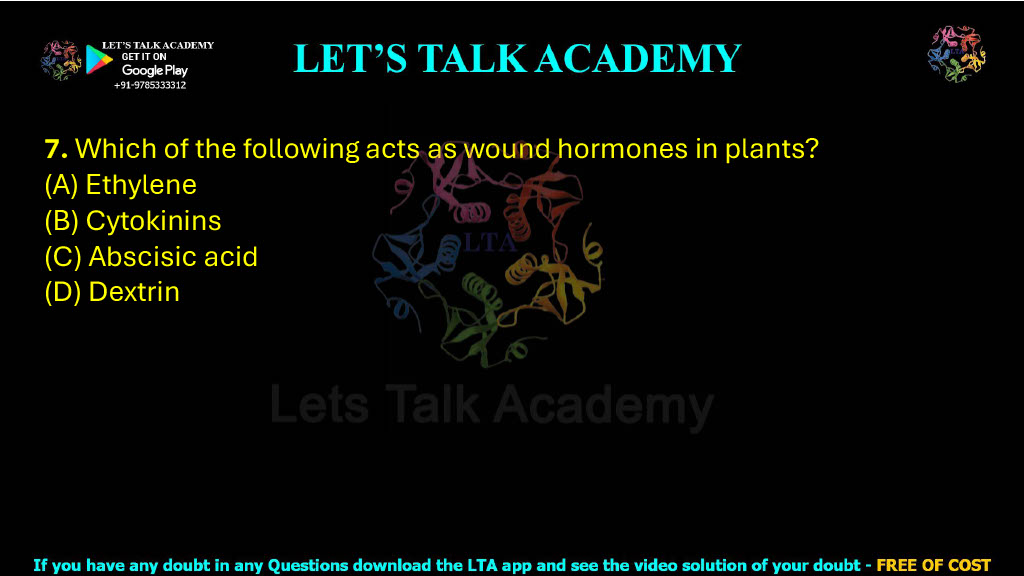 LET'S TALK ACADEMY
GET IT ON
Google Play
+91-9785333312

LET'S TALK ACADEMY

7. Which of the following acts as wound hormones in plants?
(A) Ethylene
(B) Cytokinins
(C) Abscisic acid
(D) Dextrin

LTA
Lets Talk Academy

If you have any doubt in any Questions download the LTA app and see the video solution of your doubt - FREE OF COST